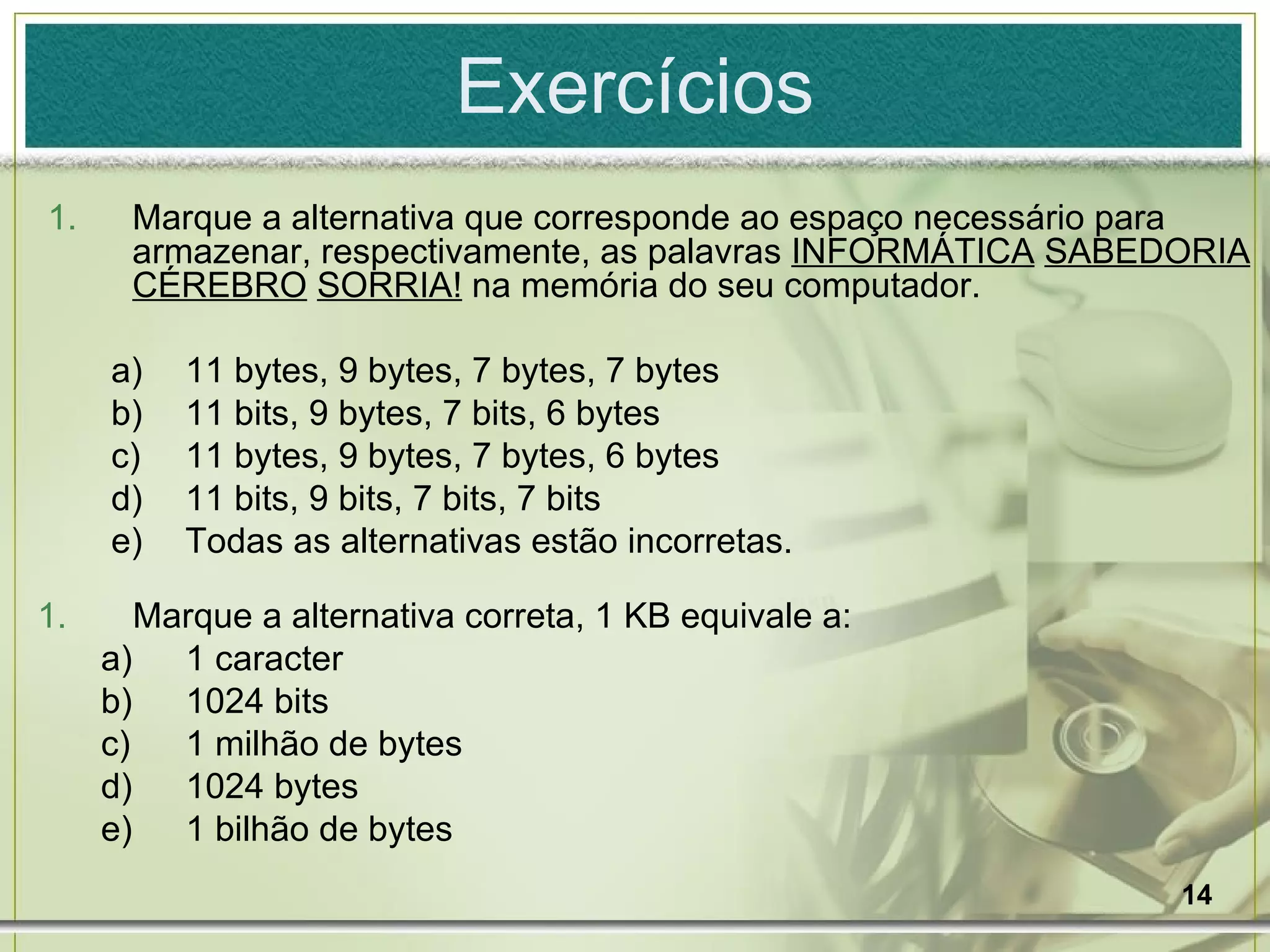 Exercícios

1. Marque a alternativa que corresponde ao espaço necessário para armazenar, respectivamente, as palavras INFORMÁTICA SABEDORIA CÉREBRO SORRIA! na memória do seu computador.

a) 11 bytes, 9 bytes, 7 bytes, 7 bytes
b) 11 bits, 9 bytes, 7 bits, 6 bytes
c) 11 bytes, 9 bytes, 7 bytes, 6 bytes
d) 11 bits, 9 bits, 7 bits, 7 bits
e) Todas as alternativas estão incorretas.

1. Marque a alternativa correta, 1 KB equivale a:
a) 1 caracter
b) 1024 bits
c) 1 milhão de bytes
d) 1024 bytes
e) 1 bilhão de bytes

14